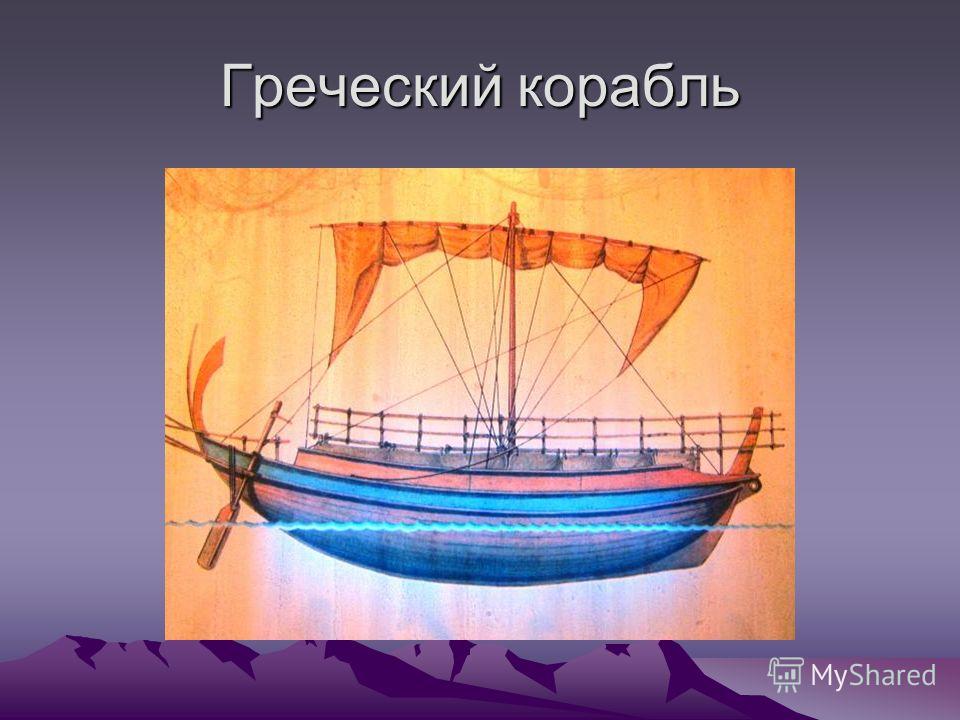 Греческий корабль

MyShared